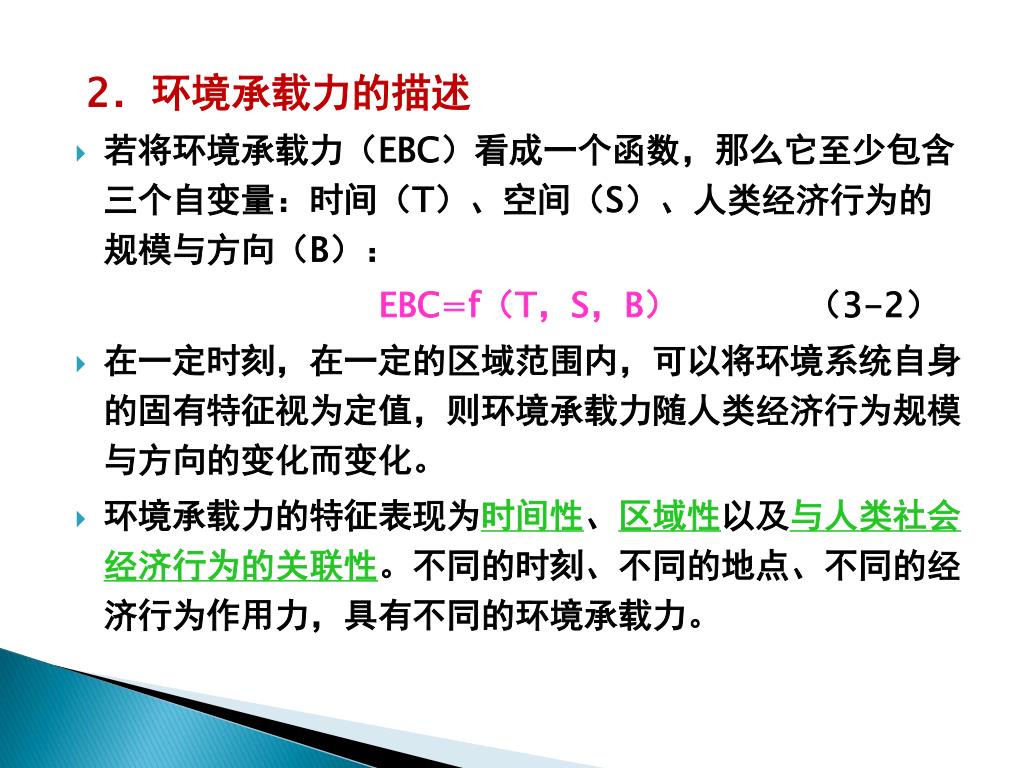 2．环境承载力的描述

若将环境承载力（EBC）看成一个函数，那么它至少包含三个自变量：时间（T）、空间（S）、人类经济行为的规模与方向（B）：

EBC=f（T，S，B）　　（3-2）

在一定时刻，在一定的区域范围内，可以将环境系统自身的固有特征视为定值，则环境承载力随人类经济行为规模与方向的变化而变化。

环境承载力的特征表现为时间性、区域性以及与人类社会经济行为的关联性。不同的时刻、不同的地点、不同的经济行为作用力，具有不同的环境承载力。